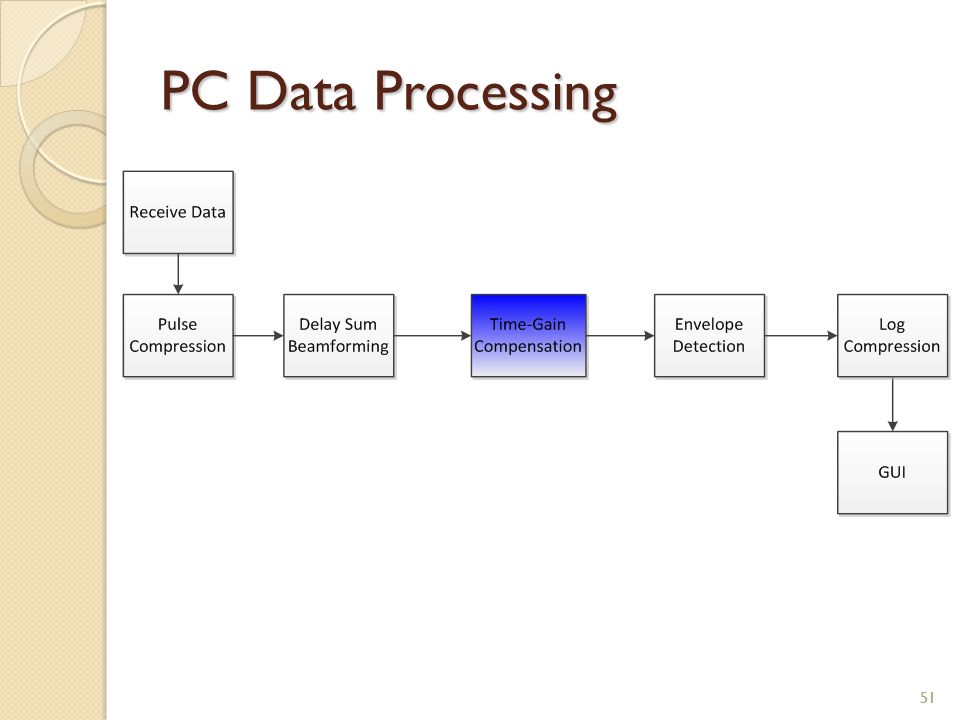 PC Data Processing

Receive Data

Pulse Compression

Delay Sum Beamforming

Time-Gain Compensation

Envelope Detection

Log Compression

GUI

51